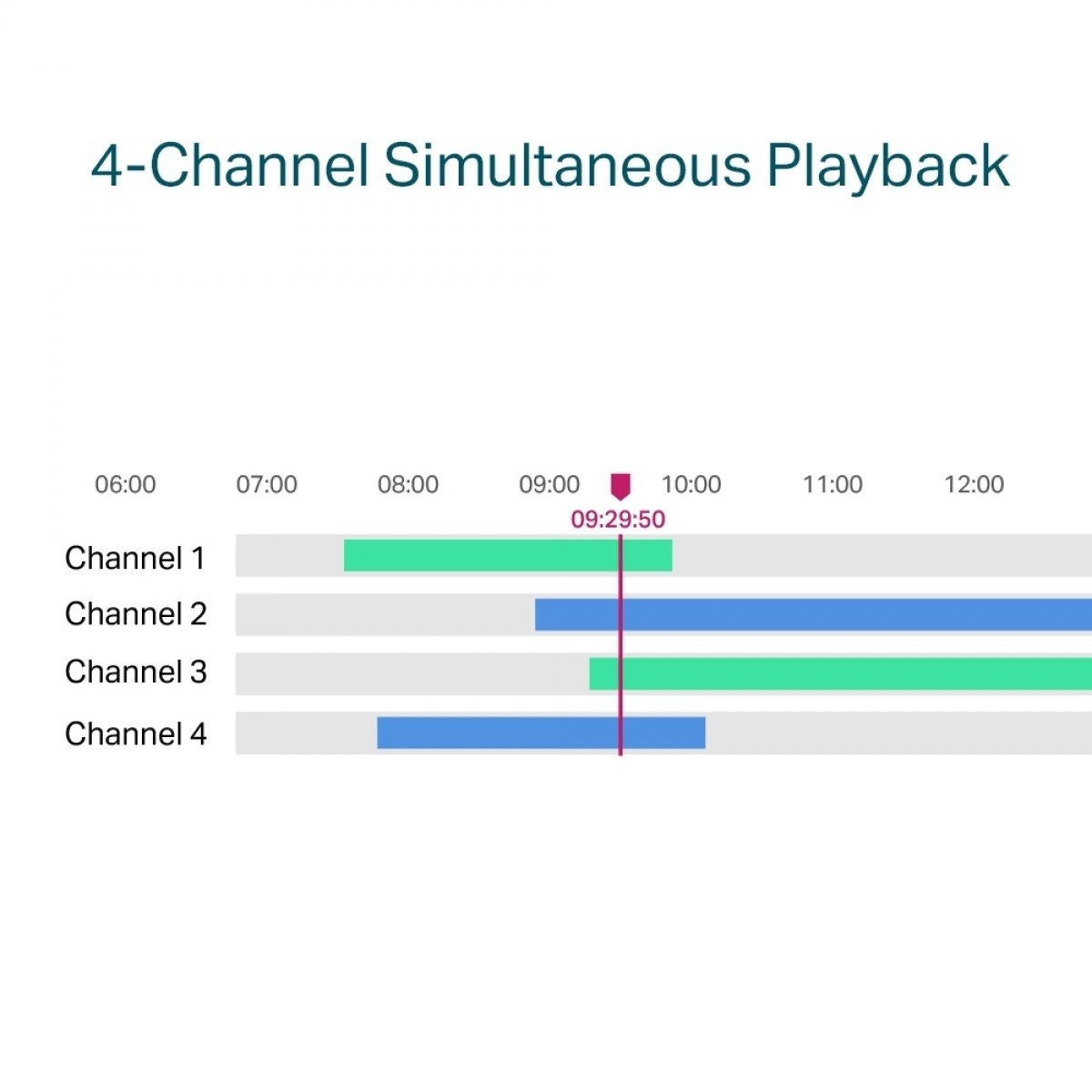 4-Channel Simultaneous Playback

06:00 07:00 08:00 09:00 10:00 11:00 12:00

09:29:50

Channel 1
Channel 2
Channel 3
Channel 4